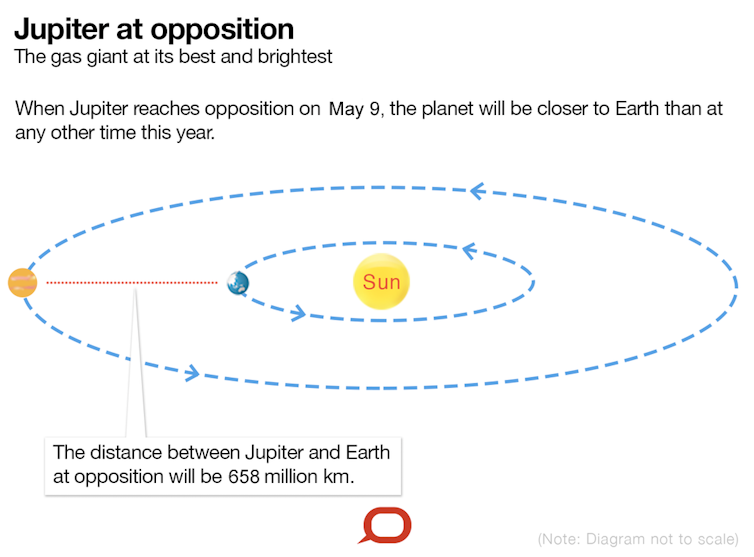 Jupiter at opposition
The gas giant at its best and brightest

When Jupiter reaches opposition on May 9, the planet will be closer to Earth than at any other time this year.

Sun

The distance between Jupiter and Earth at opposition will be 658 million km.

(Note: Diagram not to scale)